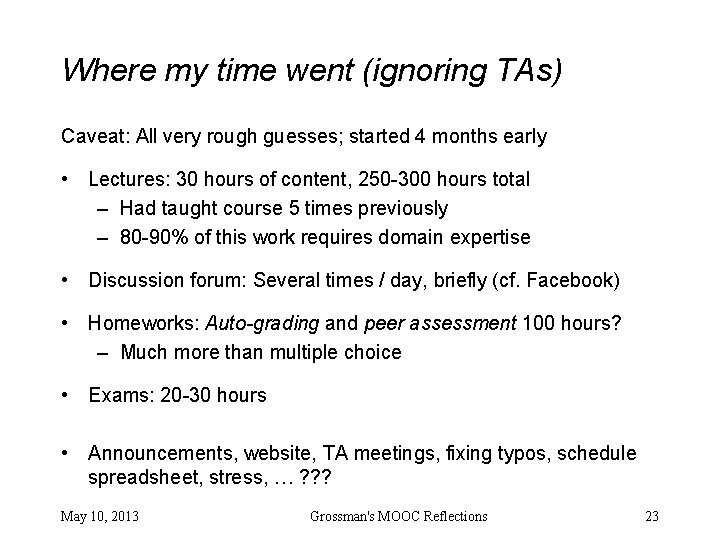 Where my time went (ignoring TAs)

Caveat: All very rough guesses; started 4 months early

• Lectures: 30 hours of content, 250-300 hours total
– Had taught course 5 times previously
– 80-90% of this work requires domain expertise

• Discussion forum: Several times / day, briefly (cf. Facebook)

• Homeworks: Auto-grading and peer assessment 100 hours?
– Much more than multiple choice

• Exams: 20-30 hours

• Announcements, website, TA meetings, fixing typos, schedule spreadsheet, stress, … ???

May 10, 2013 Grossman's MOOC Reflections 23